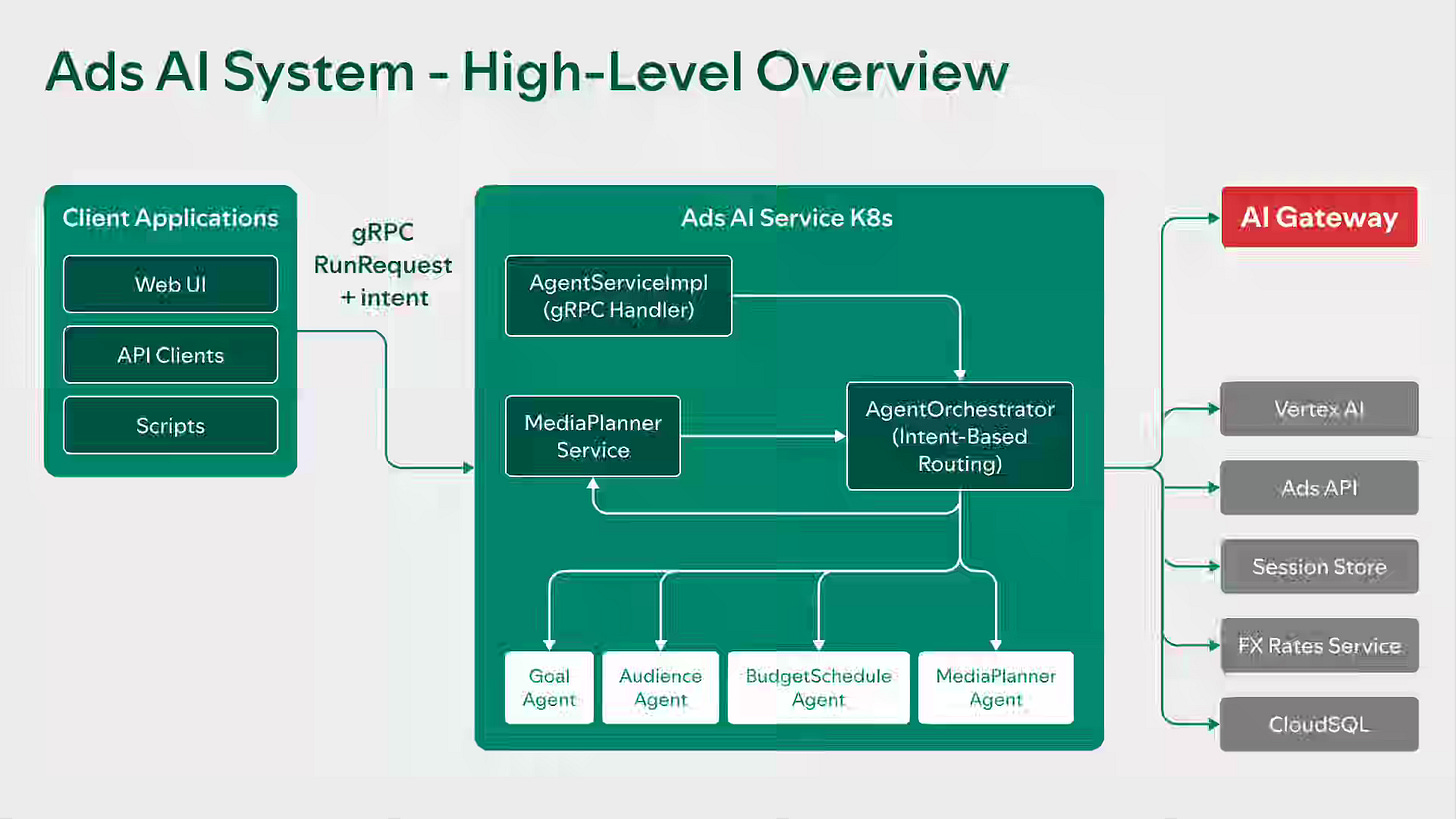 Ads AI System - High-Level Overview

Client Applications

Web UI

API Clients

Scripts

gRPC
RunRequest
+ intent

Ads AI Service K8s

AgentServiceImpl
(gRPC Handler)

MediaPlanner
Service

AgentOrchestrator
(Intent-Based
Routing)

Goal
Agent

Audience
Agent

BudgetSchedule
Agent

MediaPlanner
Agent

AI Gateway

Vertex AI

Ads API

Session Store

FX Rates Service

CloudSQL